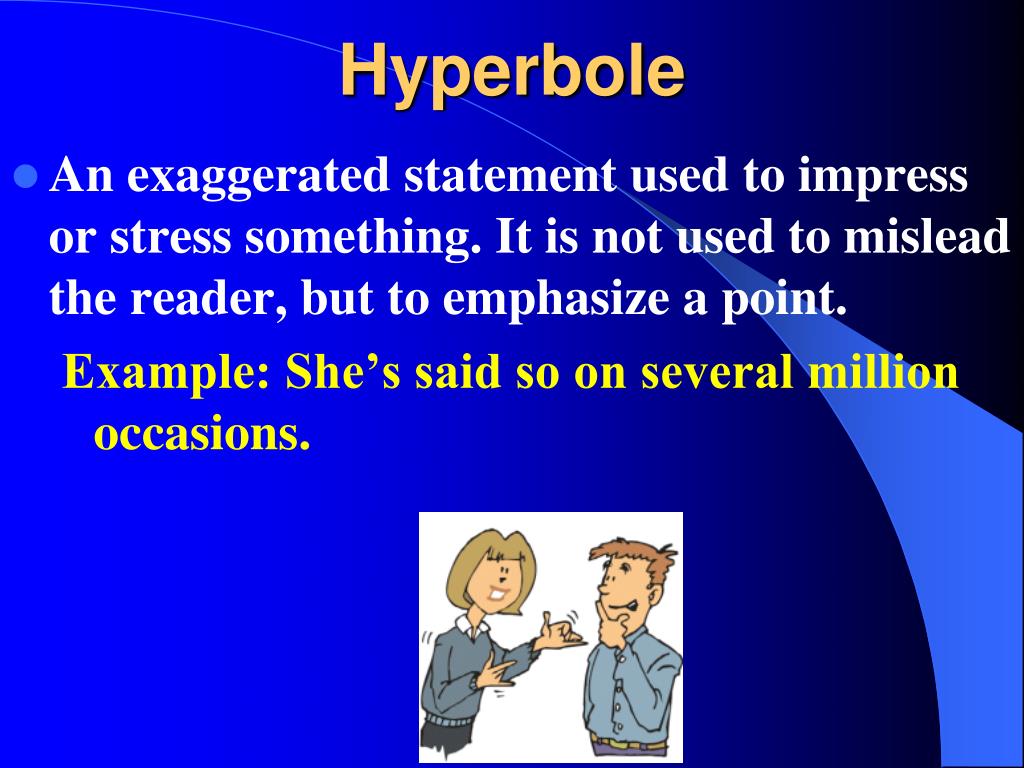 Hyperbole

An exaggerated statement used to impress or stress something. It is not used to mislead the reader, but to emphasize a point.

Example: She’s said so on several million occasions.